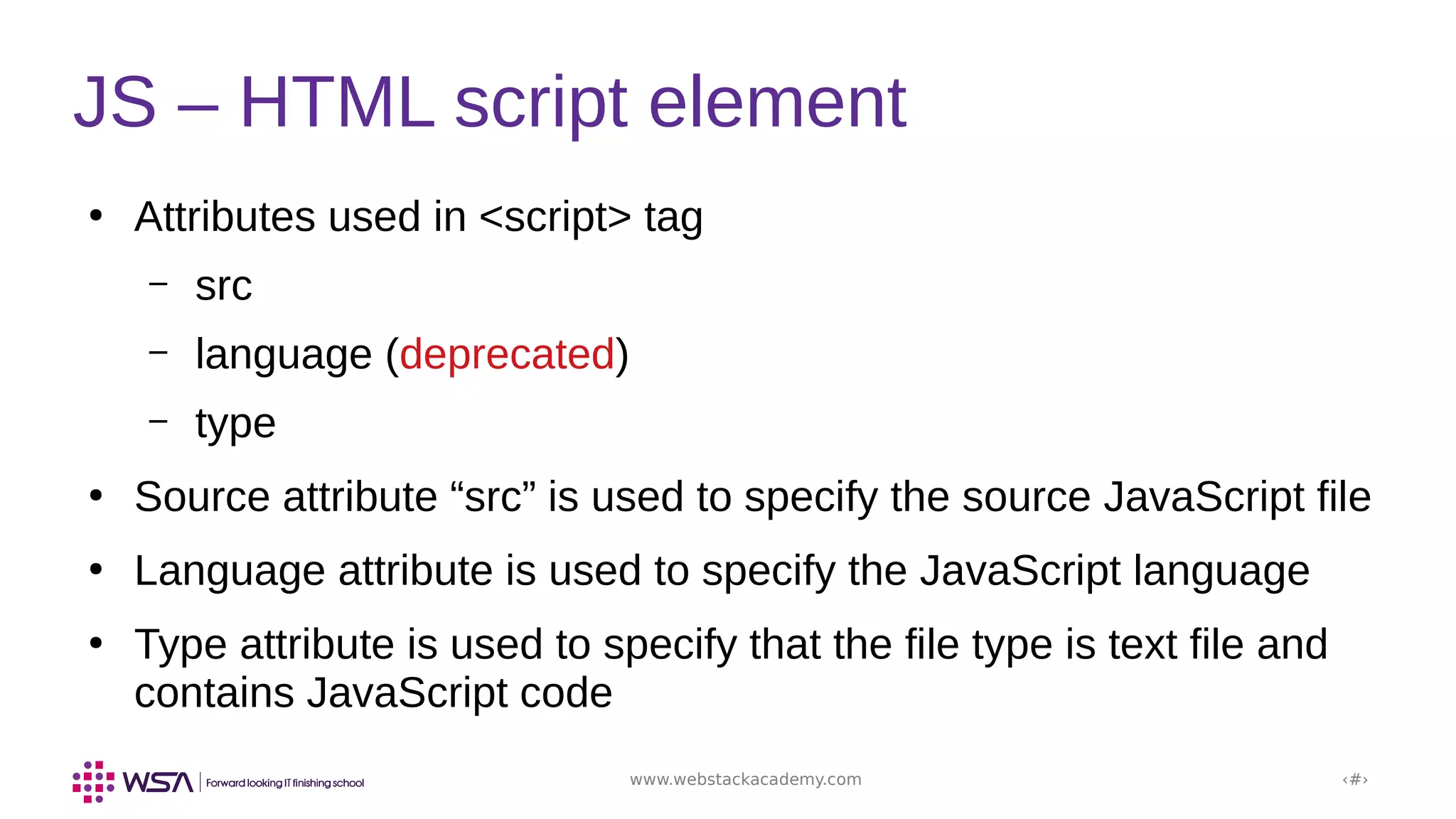 JS – HTML script element

• Attributes used in <script> tag
 – src
 – language (deprecated)
 – type
• Source attribute “src” is used to specify the source JavaScript file
• Language attribute is used to specify the JavaScript language
• Type attribute is used to specify that the file type is text file and contains JavaScript code

WSA | Forward looking IT finishing school

www.webstackacademy.com

‹#›